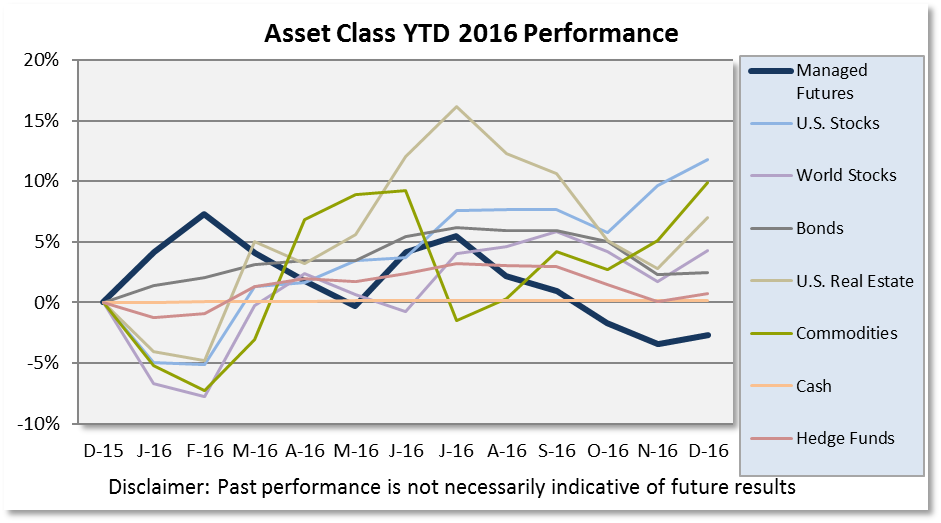 Asset Class YTD 2016 Performance

20%
15%
10%
5%
0%
-5%
-10%

D-15 J-16 F-16 M-16 A-16 M-16 J-16 J-16 A-16 S-16 O-16 N-16 D-16

Managed Futures
U.S. Stocks
World Stocks
Bonds
U.S. Real Estate
Commodities
Cash
Hedge Funds

Disclaimer: Past performance is not necessarily indicative of future results